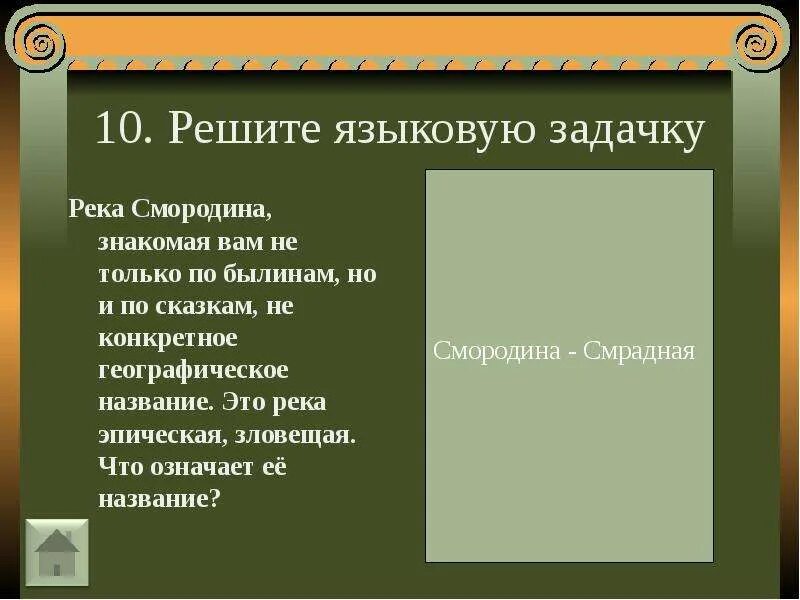 10. Решите языковую задачку

Река Смородина, знакомая вам не только по былинам, но и по сказкам, не конкретное географическое название. Это река эпическая, зловещая. Что означает её название?

Смородина - Смрадная